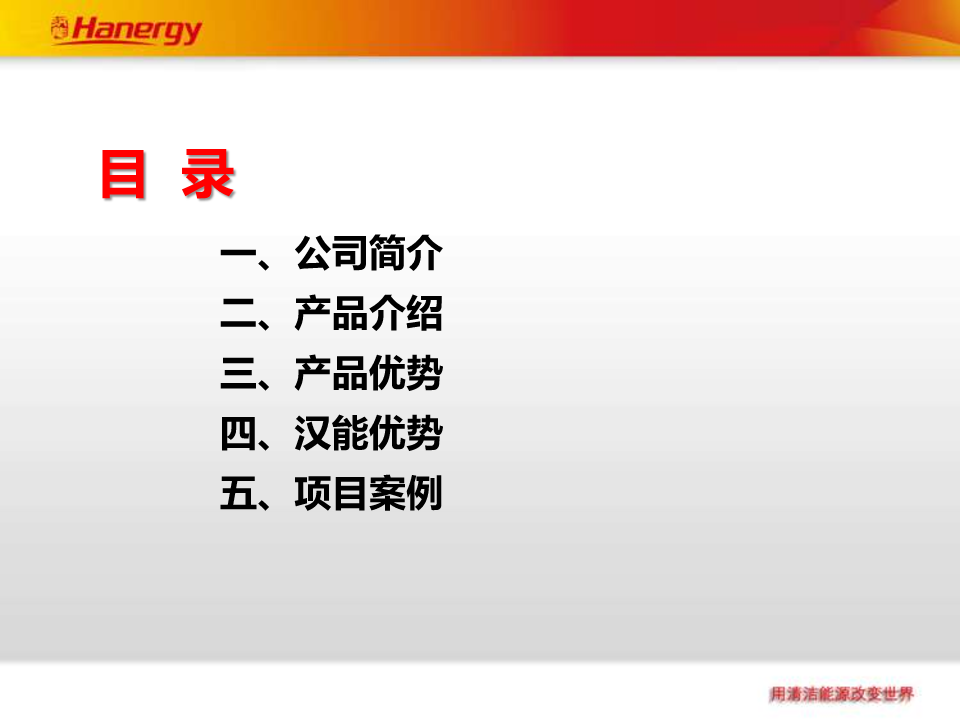 Hanergy

目 录

一、公司简介
二、产品介绍
三、产品优势
四、汉能优势
五、项目案例

用清洁能源改变世界